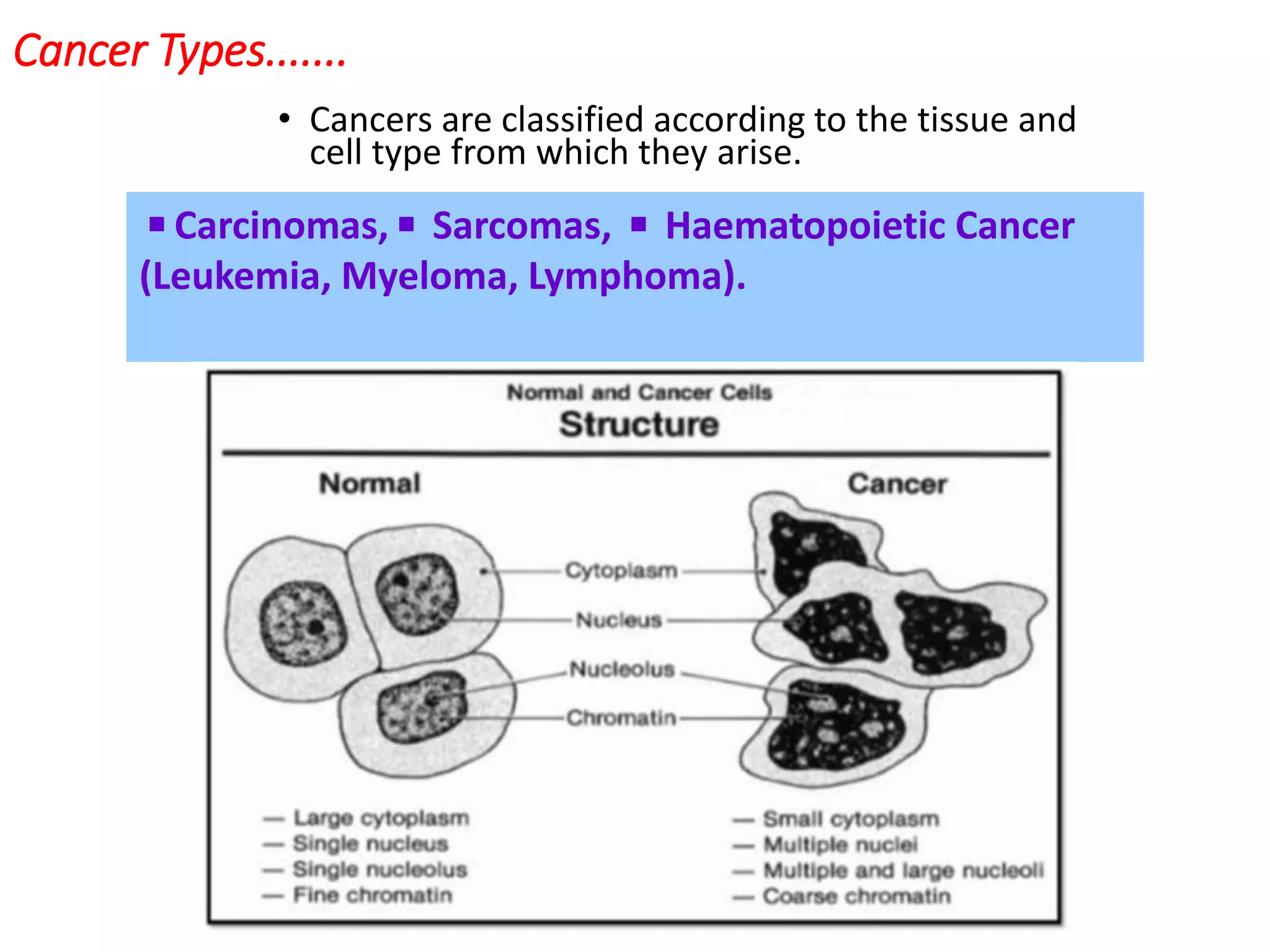 Cancer Types.......

• Cancers are classified according to the tissue and cell type from which they arise.

▪ Carcinomas, ▪ Sarcomas, ▪ Haematopoietic Cancer (Leukemia, Myeloma, Lymphoma).

Normal and Cancer Cells
Structure

Normal

Cancer

Cytoplasm
Nucleus
Nucleolus
Chromatin

— Large cytoplasm
— Single nucleus
— Single nucleolus
— Fine chromatin

— Small cytoplasm
— Multiple nuclei
— Multiple and large nucleoli
— Coarse chromatin